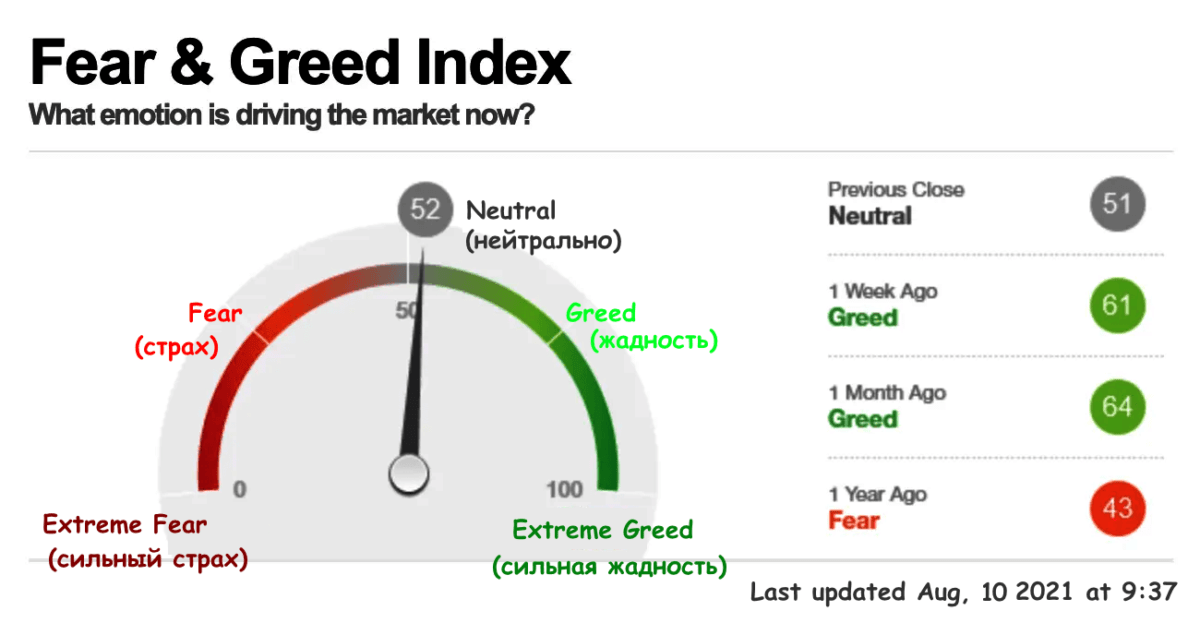 Fear & Greed Index
What emotion is driving the market now?

52 Neutral (нейтрально)

Fear (страх)

50

Greed (жадность)

0

100

Extreme Fear (сильный страх)

Extreme Greed (сильная жадность)

Previous Close
Neutral
51

1 Week Ago
Greed
61

1 Month Ago
Greed
64

1 Year Ago
Fear
43

Last updated Aug, 10 2021 at 9:37